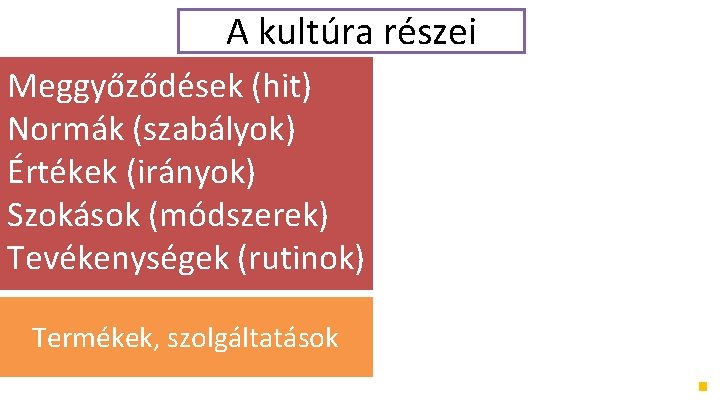 A kultúra részei

Meggyőződések (hit)
Normák (szabályok)
Értékek (irányok)
Szokások (módszerek)
Tevékenységek (rutinok)

Termékek, szolgáltatások